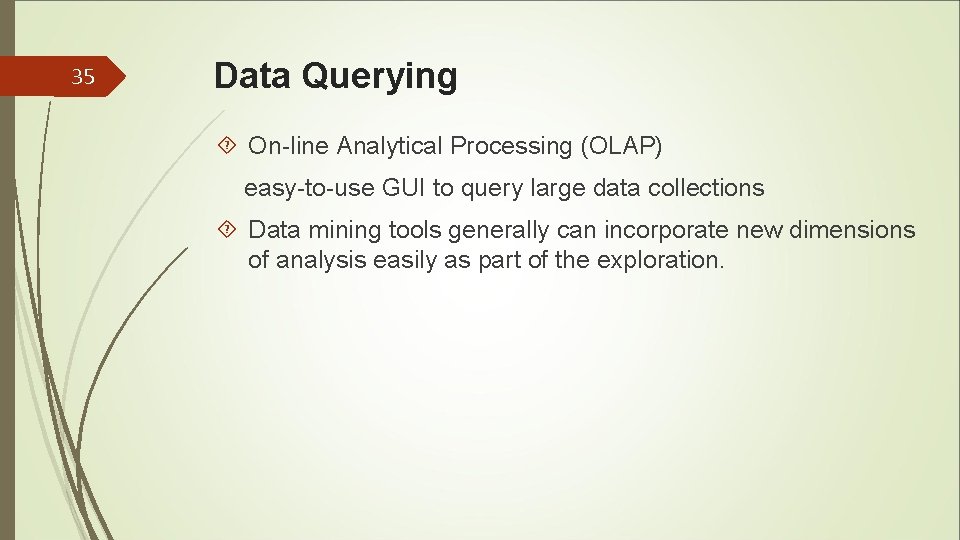 35

Data Querying

On-line Analytical Processing (OLAP)

easy-to-use GUI to query large data collections

Data mining tools generally can incorporate new dimensions of analysis easily as part of the exploration.